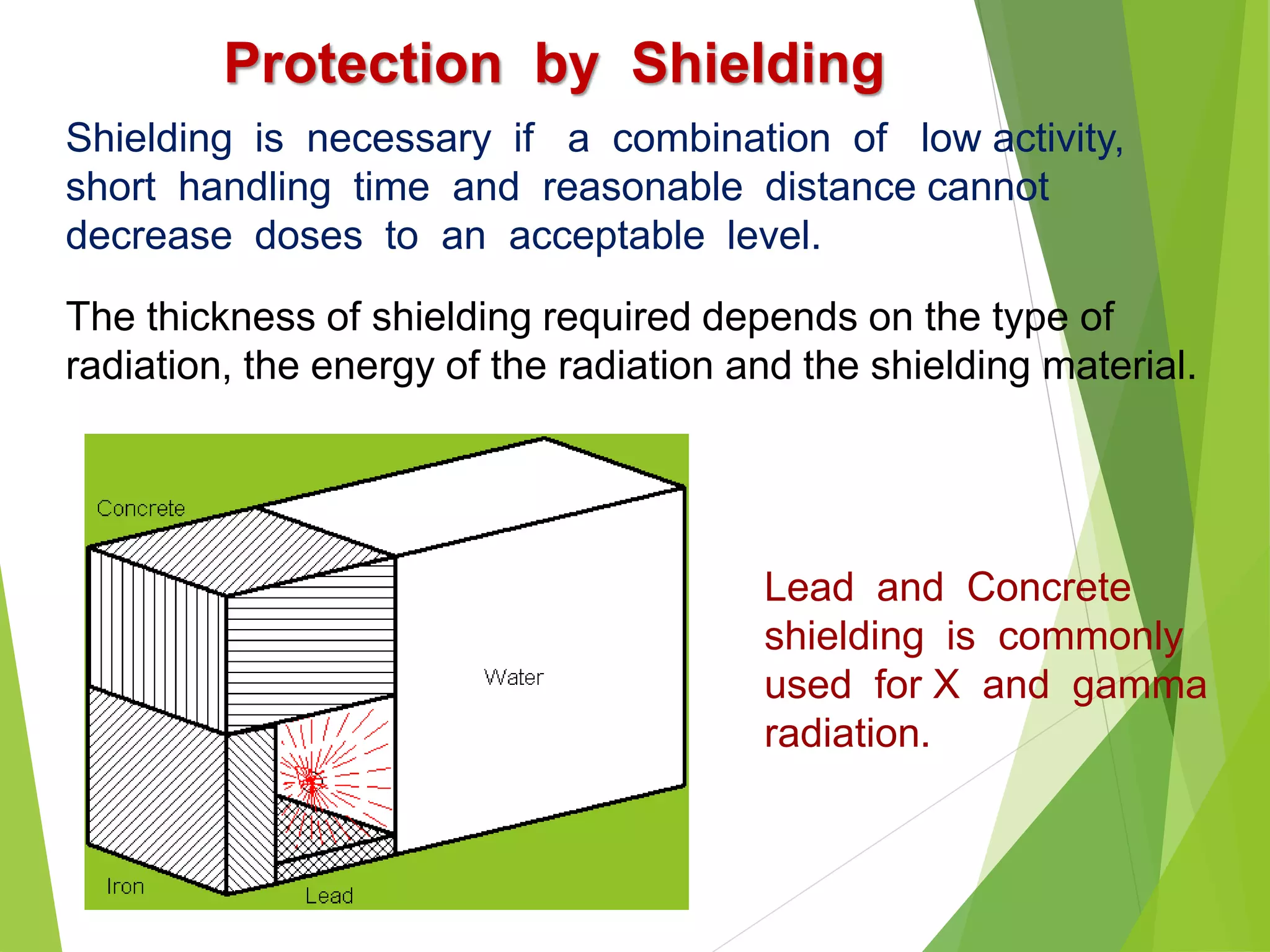 Protection by Shielding

Shielding is necessary if a combination of low activity, short handling time and reasonable distance cannot decrease doses to an acceptable level.

The thickness of shielding required depends on the type of radiation, the energy of the radiation and the shielding material.

Concrete

Water

Iron

Lead

Lead and Concrete shielding is commonly used for X and gamma radiation.